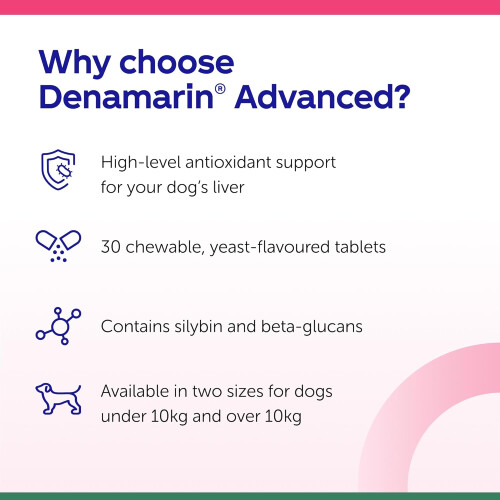 Why choose Denamarin® Advanced?

High-level antioxidant support for your dog's liver

30 chewable, yeast-flavoured tablets

Contains silybin and beta-glucans

Available in two sizes for dogs under 10kg and over 10kg